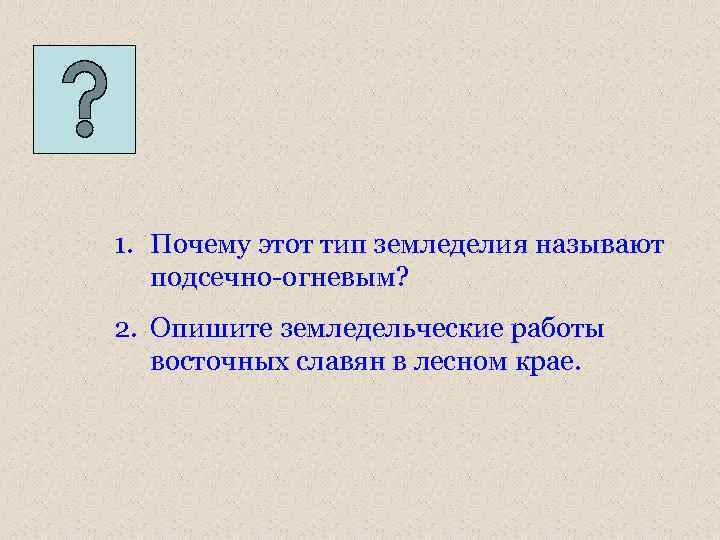 ?

1. Почему этот тип земледелия называют подсечно-огневым?

2. Опишите земледельческие работы восточных славян в лесном крае.